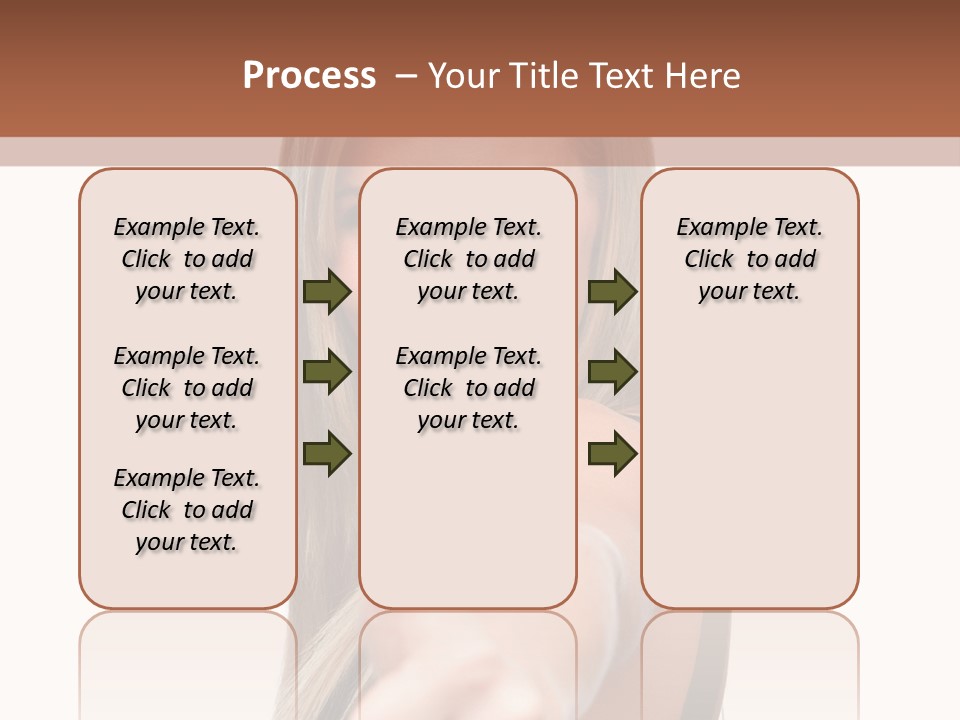 Process – Your Title Text Here

Example Text. Click to add your text.

Example Text. Click to add your text.

Example Text. Click to add your text.

Example Text. Click to add your text.

Example Text. Click to add your text.

Example Text. Click to add your text.